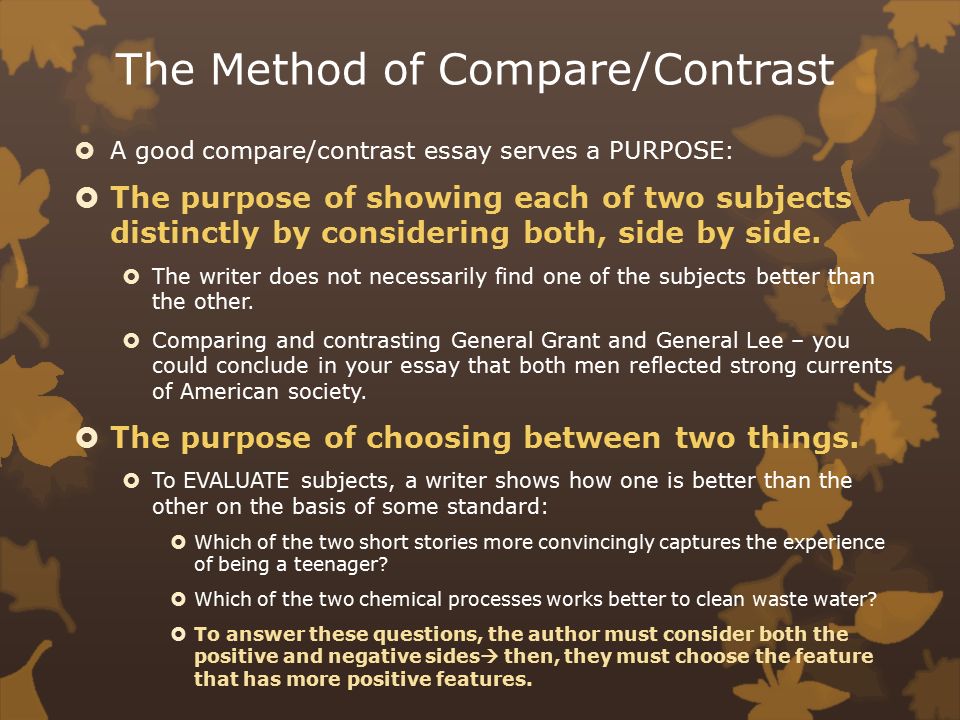 The Method of Compare/Contrast

A good compare/contrast essay serves a PURPOSE:

The purpose of showing each of two subjects distinctly by considering both, side by side.

The writer does not necessarily find one of the subjects better than the other.

Comparing and contrasting General Grant and General Lee – you could conclude in your essay that both men reflected strong currents of American society.

The purpose of choosing between two things.

To EVALUATE subjects, a writer shows how one is better than the other on the basis of some standard:

Which of the two short stories more convincingly captures the experience of being a teenager?

Which of the two chemical processes works better to clean waste water?

To answer these questions, the author must consider both the positive and negative sides→ then, they must choose the feature that has more positive features.